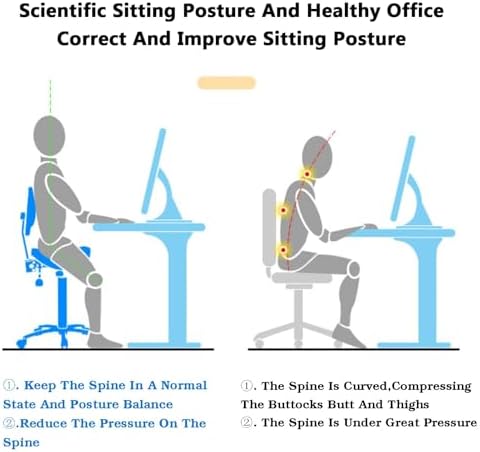 Scientific Sitting Posture And Healthy Office
Correct And Improve Sitting Posture

①. Keep The Spine In A Normal State And Posture Balance
②.Reduce The Pressure On The Spine

①. The Spine Is Curved,Compressing The Buttocks Butt And Thighs
②. The Spine Is Under Great Pressure